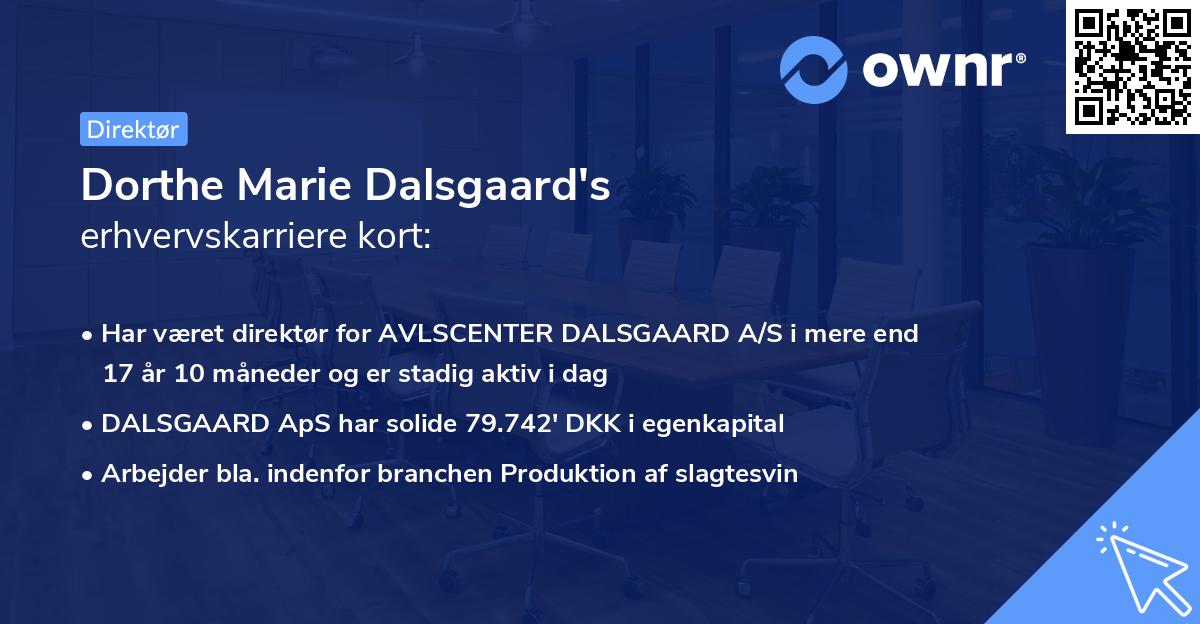 ownr®

Direktør

Dorthe Marie Dalsgaard's
erhvervskarriere kort:

• Har været direktør for AVLSCENTER DALSGAARD A/S i mere end 17 år 10 måneder og er stadig aktiv i dag
• DALSGAARD ApS har solide 79.742' DKK i egenkapital
• Arbejder bla. indenfor branchen Produktion af slagtesvin